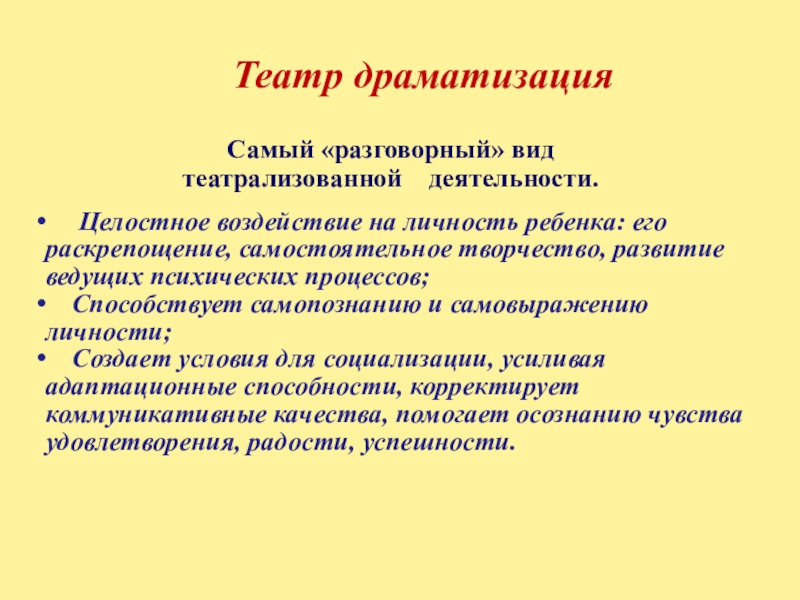 Театр драматизация

Самый «разговорный» вид театрализованной деятельности.

• Целостное воздействие на личность ребенка: его раскрепощение, самостоятельное творчество, развитие ведущих психических процессов;
• Способствует самопознанию и самовыражению личности;
• Создает условия для социализации, усиливая адаптационные способности, корректирует коммуникативные качества, помогает осознанию чувства удовлетворения, радости, успешности.